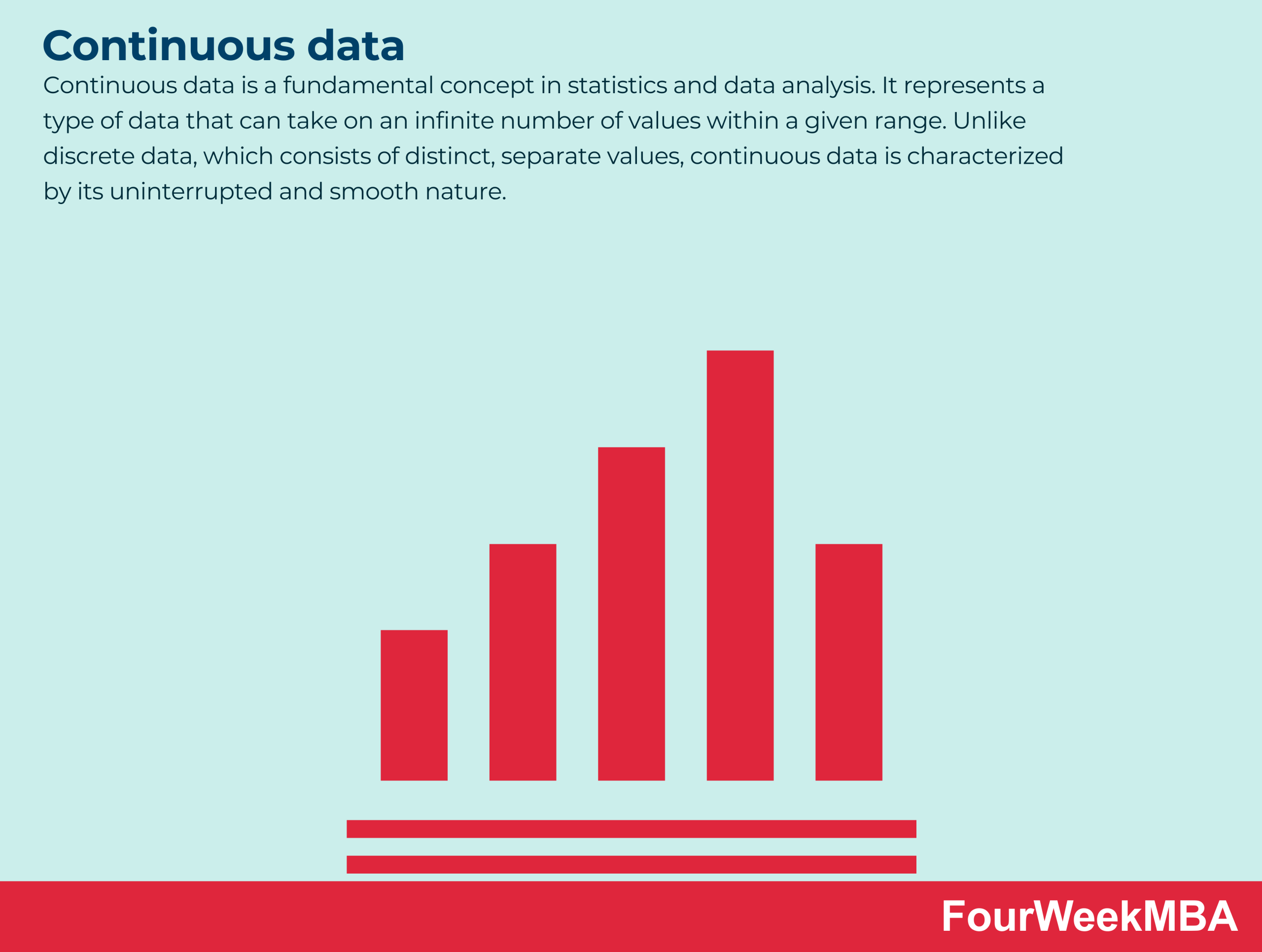 Continuous data

Continuous data is a fundamental concept in statistics and data analysis. It represents a type of data that can take on an infinite number of values within a given range. Unlike discrete data, which consists of distinct, separate values, continuous data is characterized by its uninterrupted and smooth nature.

FourWeekMBA